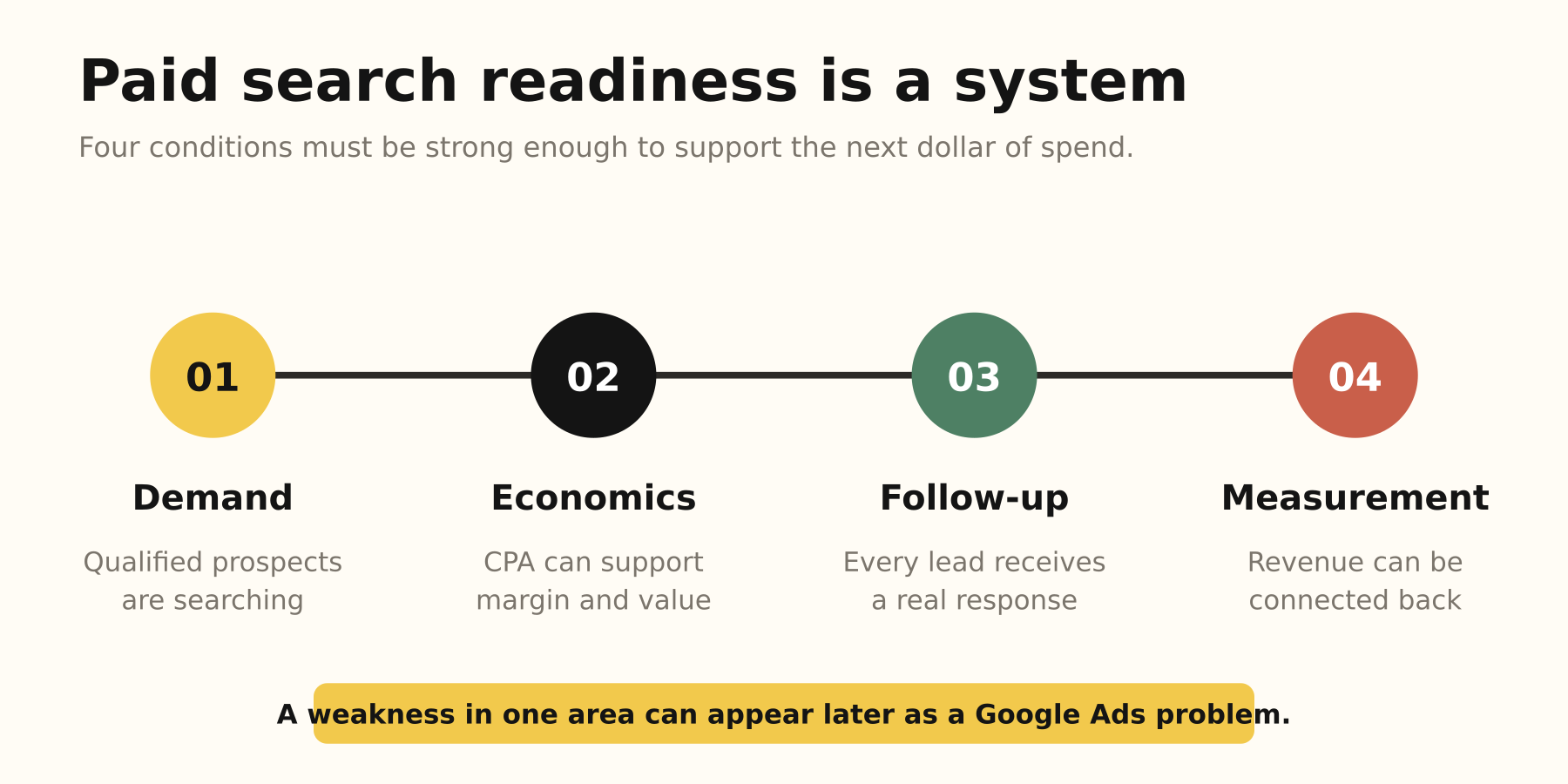 Paid search readiness is a system

Four conditions must be strong enough to support the next dollar of spend.

01

Demand

Qualified prospects are searching

02

Economics

CPA can support margin and value

03

Follow-up

Every lead receives a real response

04

Measurement

Revenue can be connected back

A weakness in one area can appear later as a Google Ads problem.